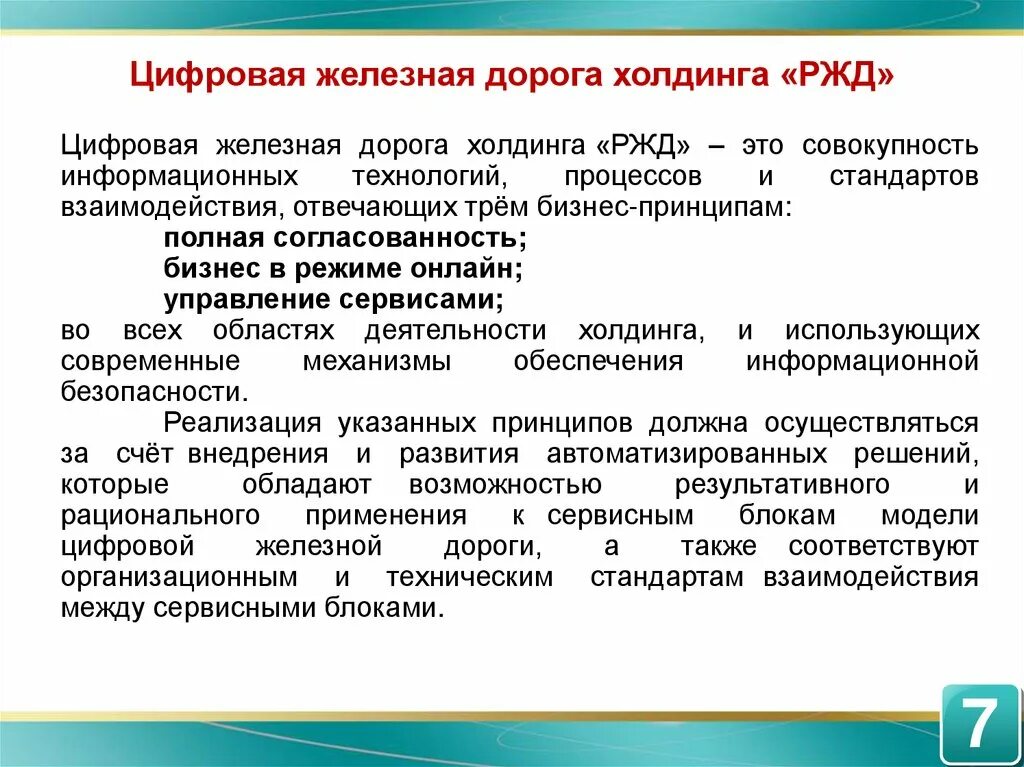 Цифровая железная дорога холдинга «РЖД»

Цифровая железная дорога холдинга «РЖД» – это совокупность информационных технологий, процессов и стандартов взаимодействия, отвечающих трём бизнес-принципам:

полная согласованность;

бизнес в режиме онлайн;

управление сервисами;

во всех областях деятельности холдинга, и использующих современные механизмы обеспечения информационной безопасности.

Реализация указанных принципов должна осуществляться за счёт внедрения и развития автоматизированных решений, которые обладают возможностью результативного и рационального применения к сервисным блокам модели цифровой железной дороги, а также соответствуют организационным и техническим стандартам взаимодействия между сервисными блоками.

7